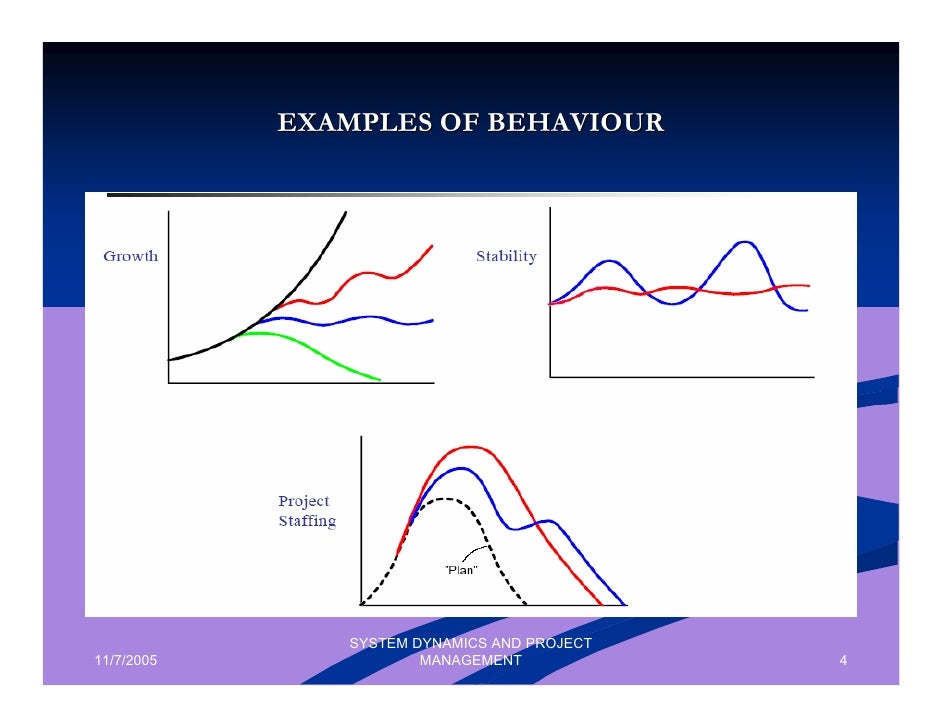 EXAMPLES OF BEHAVIOUR

Growth

Stability

Project Staffing

"Plan"

11/7/2005

SYSTEM DYNAMICS AND PROJECT MANAGEMENT

4